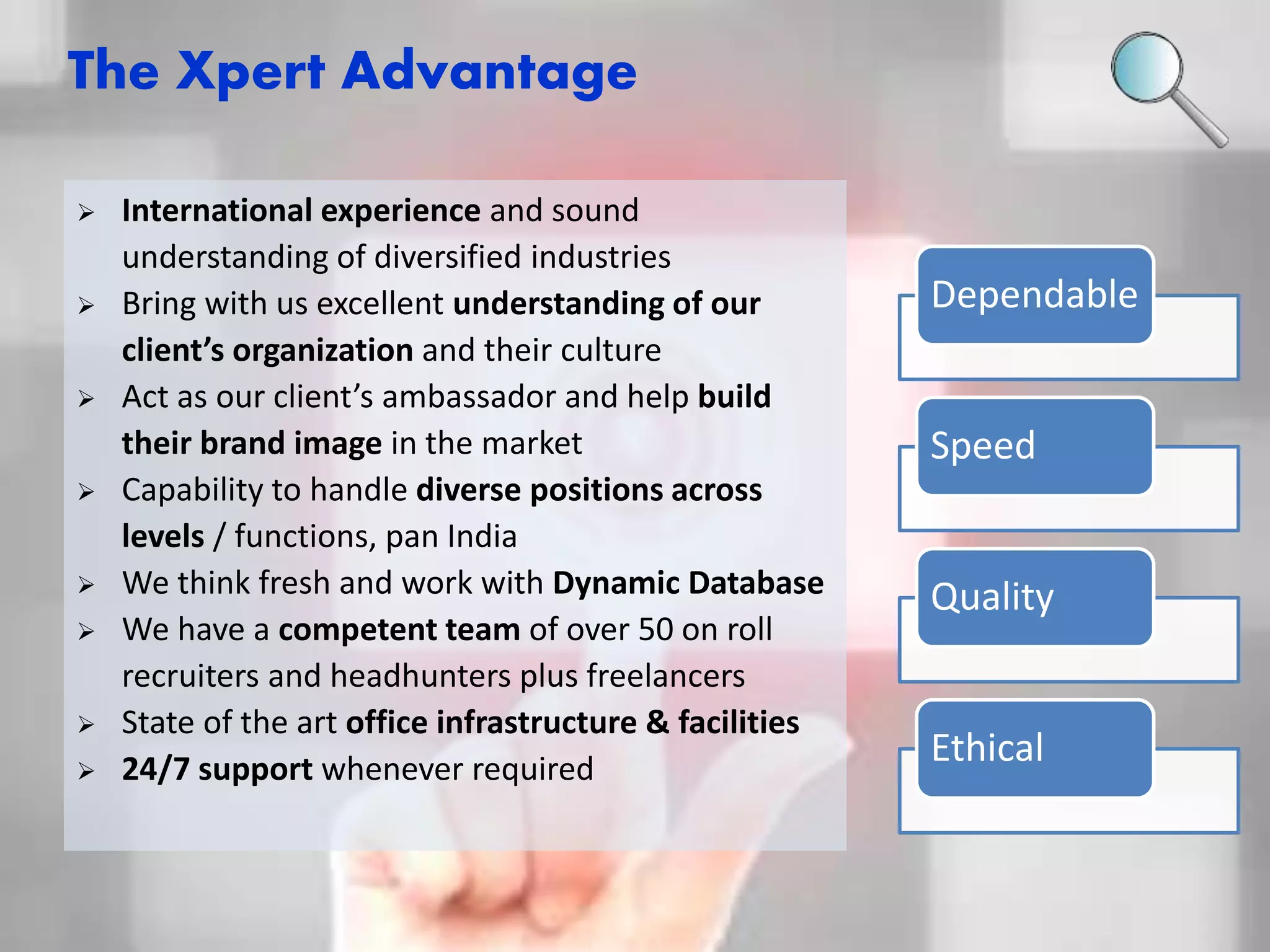 The Xpert Advantage

➢ International experience and sound understanding of diversified industries
➢ Bring with us excellent understanding of our client's organization and their culture
➢ Act as our client's ambassador and help build their brand image in the market
➢ Capability to handle diverse positions across levels / functions, pan India
➢ We think fresh and work with Dynamic Database
➢ We have a competent team of over 50 on roll recruiters and headhunters plus freelancers
➢ State of the art office infrastructure & facilities
➢ 24/7 support whenever required

Dependable

Speed

Quality

Ethical